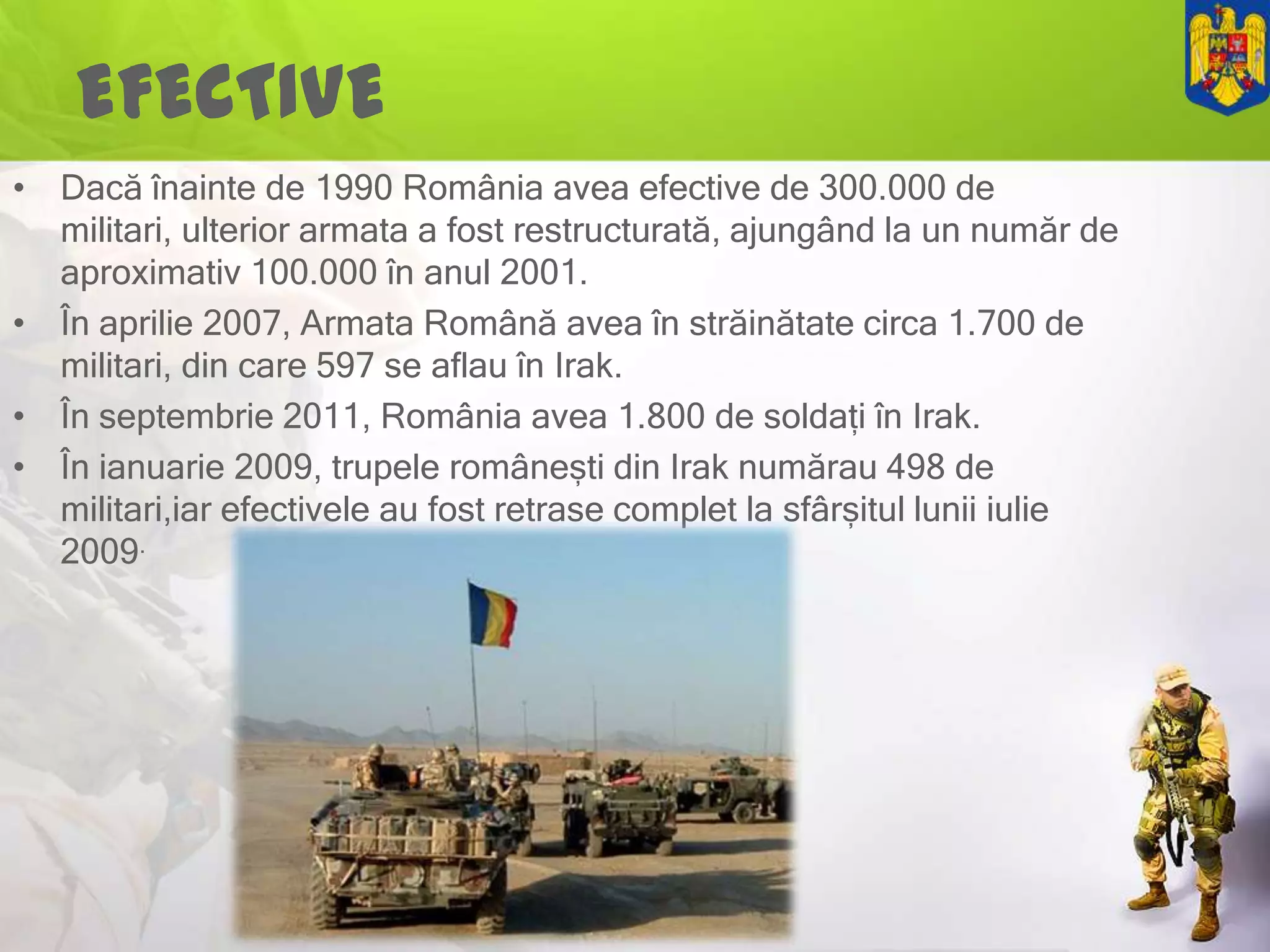 EFECTIVE

• Dacă înainte de 1990 România avea efective de 300.000 de militari, ulterior armata a fost restructurată, ajungând la un număr de aproximativ 100.000 în anul 2001.
• În aprilie 2007, Armata Română avea în străinătate circa 1.700 de militari, din care 597 se aflau în Irak.
• În septembrie 2011, România avea 1.800 de soldați în Irak.
• În ianuarie 2009, trupele românești din Irak numărau 498 de militari,iar efectivele au fost retrase complet la sfârșitul lunii iulie 2009.